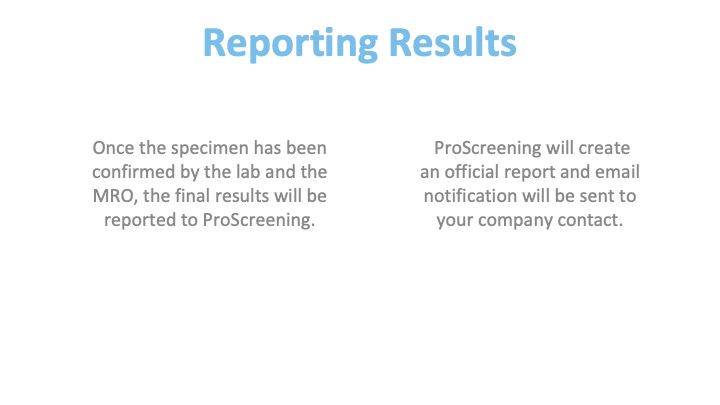 Reporting Results

Once the specimen has been confirmed by the lab and the MRO, the final results will be reported to ProScreening.

ProScreening will create an official report and email notification will be sent to your company contact.